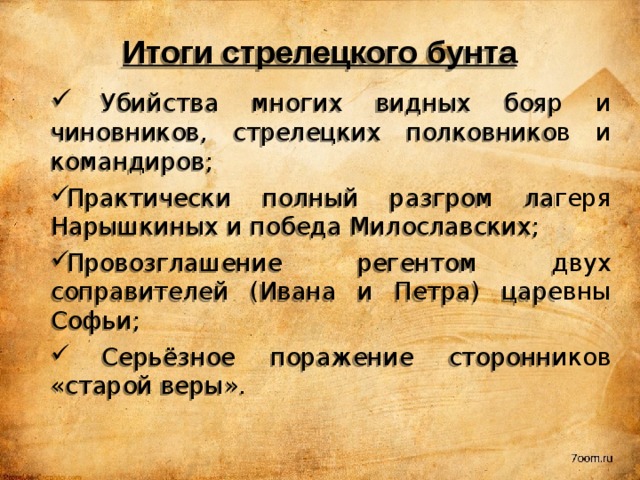 Итоги стрелецкого бунта

✓ Убийства многих видных бояр и чиновников, стрелецких полковников и командиров;

✓Практически полный разгром лагеря Нарышкиных и победа Милославских;

✓Провозглашение регентом двух соправителей (Ивана и Петра) царевны Софьи;

✓ Серьёзное поражение сторонников «старой веры».

7oom.ru